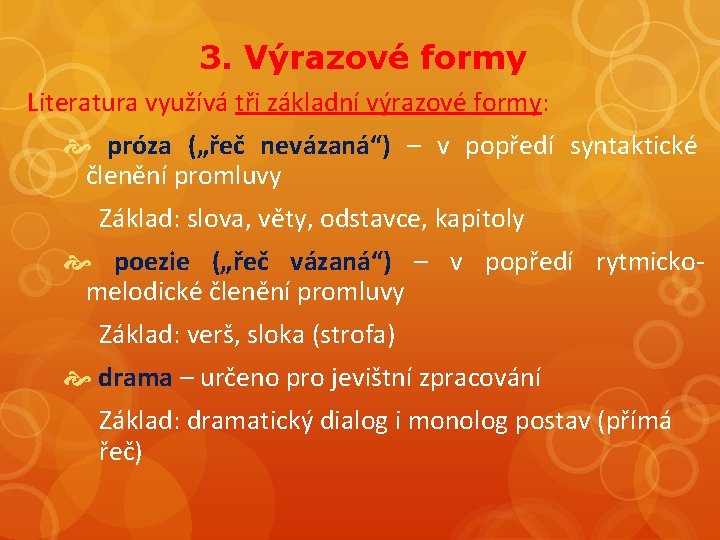 3. Výrazové formy

Literatura využívá tři základní výrazové formy:

próza („řeč nevázaná“) – v popředí syntaktické členění promluvy

Základ: slova, věty, odstavce, kapitoly

poezie („řeč vázaná“) – v popředí rytmicko-melodické členění promluvy

Základ: verš, sloka (strofa)

drama – určeno pro jevištní zpracování

Základ: dramatický dialog i monolog postav (přímá řeč)